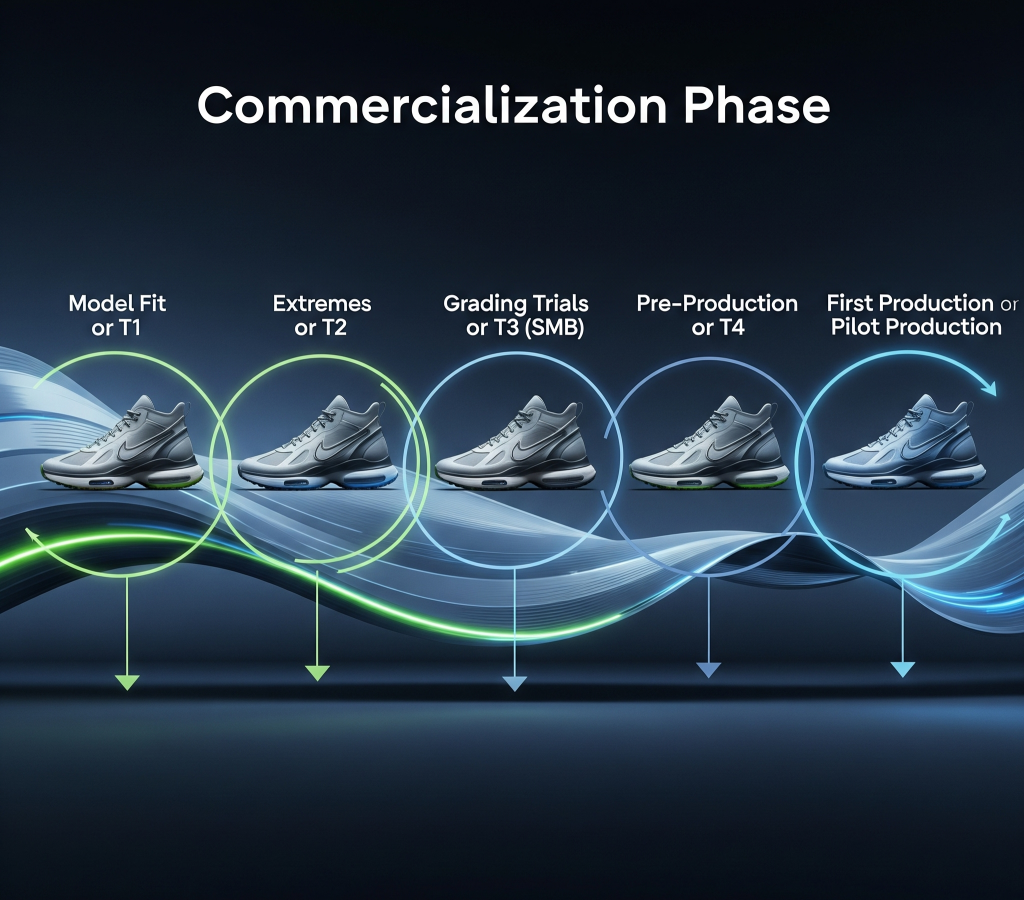 Commercialization Phase

Model Fit or T1

Extremes or T2

Grading Trials or T3 (SMB)

Pre-Production or T4

First Production or Pilot Production